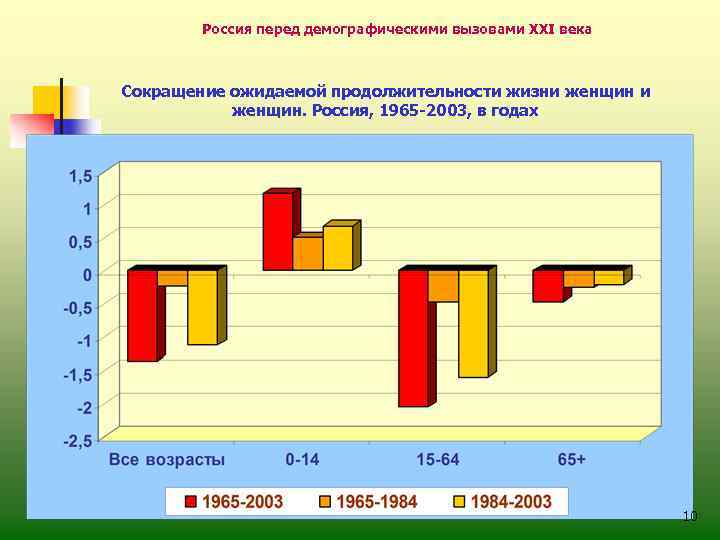 Россия перед демографическими вызовами XXI века

Сокращение ожидаемой продолжительности жизни женщин и женщин. Россия, 1965-2003, в годах

1,5
1
0,5
0
-0,5
-1
-1,5
-2
-2,5

Все возрасты
0-14
15-64
65+

1965-2003
1965-1984
1984-2003

10